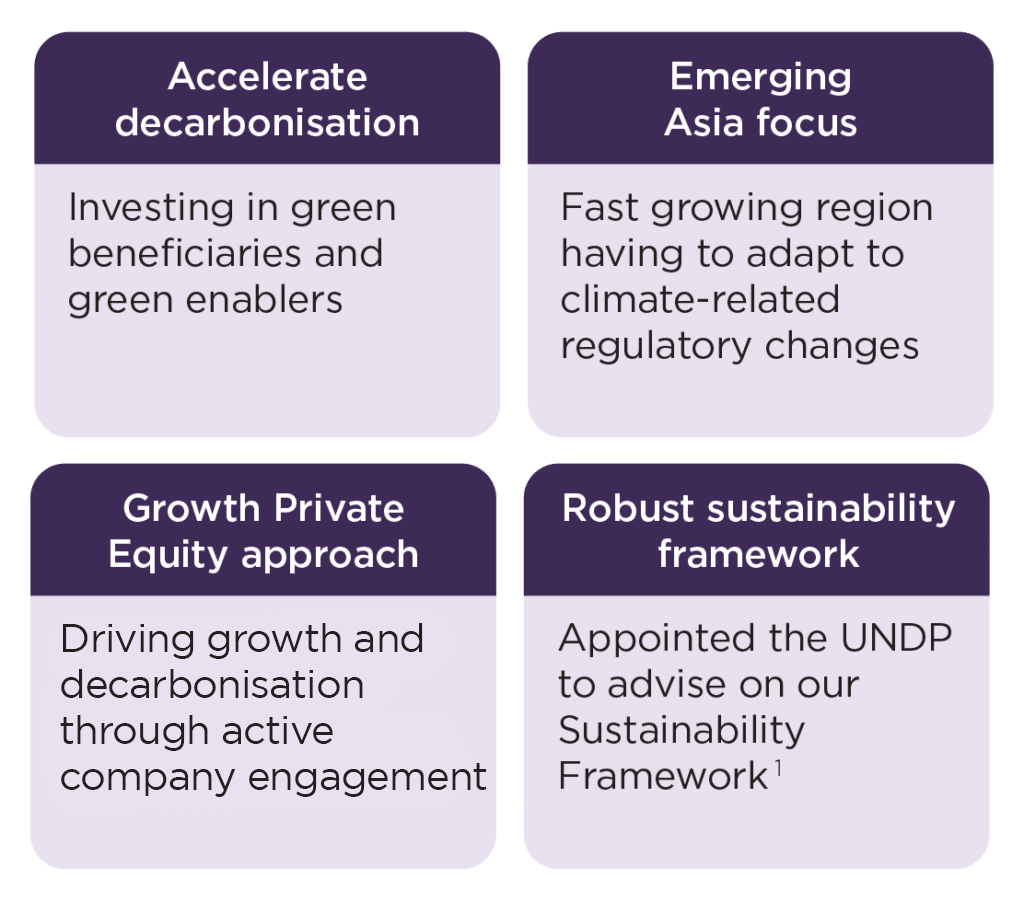 Accelerate decarbonisation

Investing in green beneficiaries and green enablers

Emerging Asia focus

Fast growing region having to adapt to climate-related regulatory changes

Growth Private Equity approach

Driving growth and decarbonisation through active company engagement

Robust sustainability framework

Appointed the UNDP to advise on our Sustainability Framework$^1$